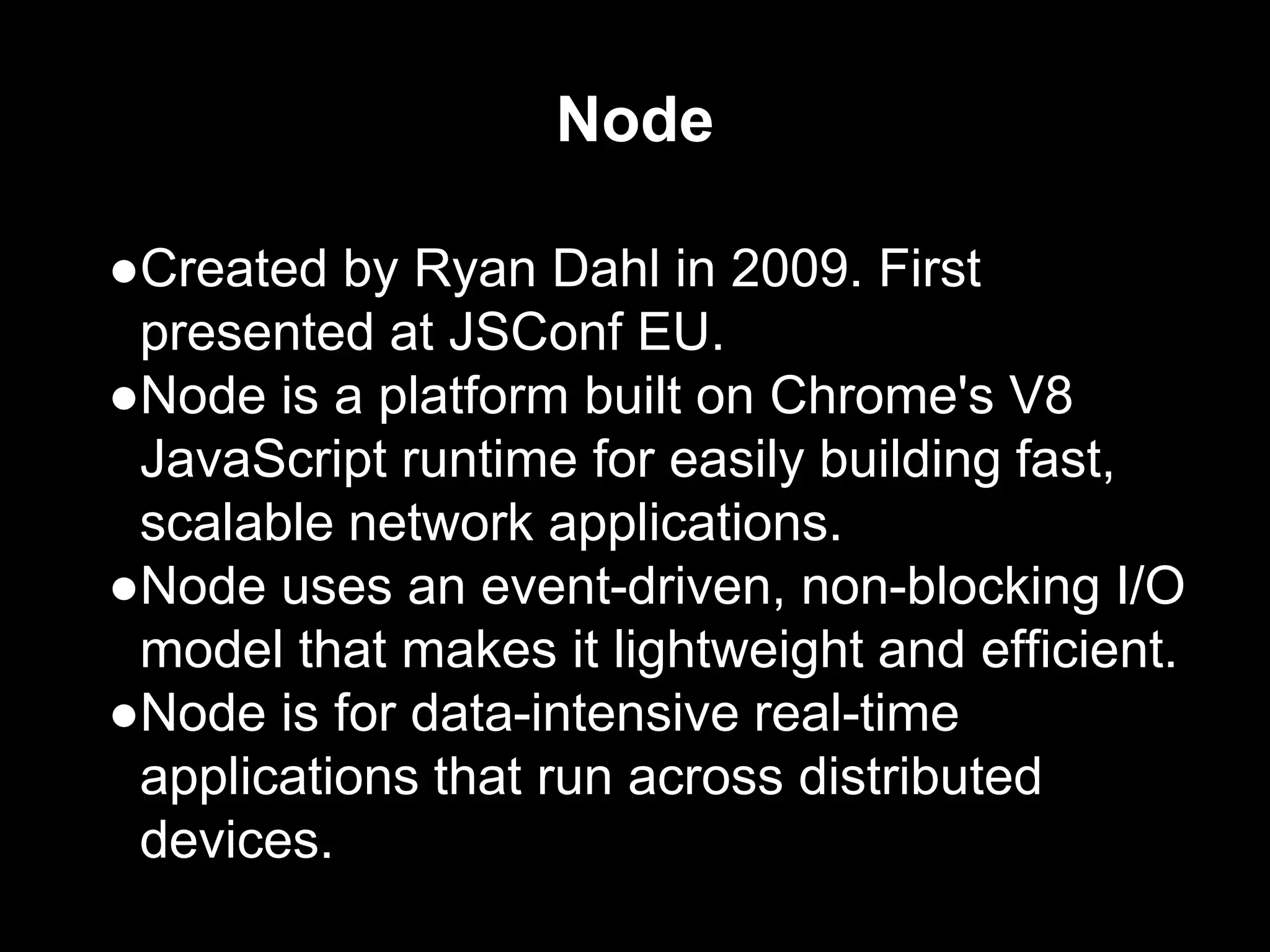 Node

●Created by Ryan Dahl in 2009. First presented at JSConf EU.
●Node is a platform built on Chrome's V8 JavaScript runtime for easily building fast, scalable network applications.
●Node uses an event-driven, non-blocking I/O model that makes it lightweight and efficient.
●Node is for data-intensive real-time applications that run across distributed devices.